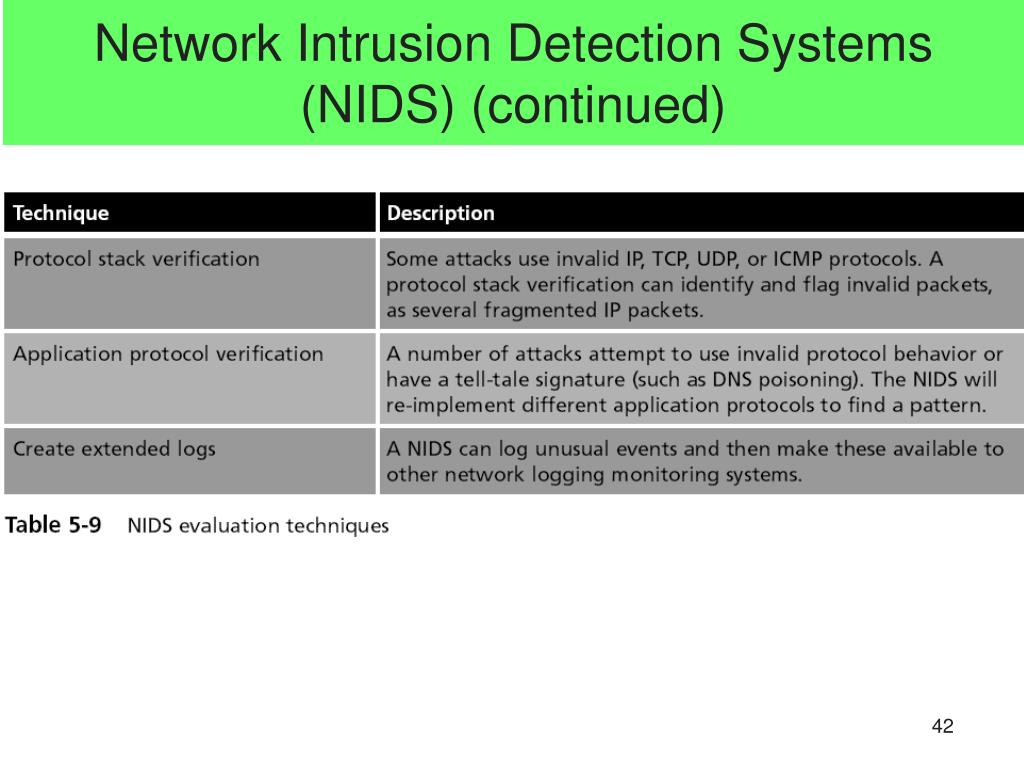 Network Intrusion Detection Systems (NIDS) (continued)

| Technique | Description |
|---|---|
| Protocol stack verification | Some attacks use invalid IP, TCP, UDP, or ICMP protocols. A protocol stack verification can identify and flag invalid packets, as several fragmented IP packets. |
| Application protocol verification | A number of attacks attempt to use invalid protocol behavior or have a tell-tale signature (such as DNS poisoning). The NIDS will re-implement different application protocols to find a pattern. |
| Create extended logs | A NIDS can log unusual events and then make these available to other network logging monitoring systems. |

Table 5-9 NIDS evaluation techniques

42